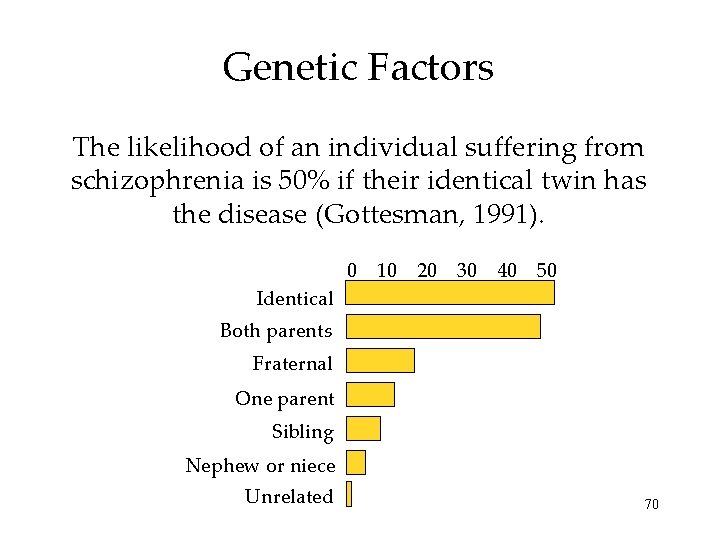 Genetic Factors

The likelihood of an individual suffering from schizophrenia is 50% if their identical twin has the disease (Gottesman, 1991).

0 10 20 30 40 50

Identical
Both parents
Fraternal
One parent
Sibling
Nephew or niece
Unrelated

70